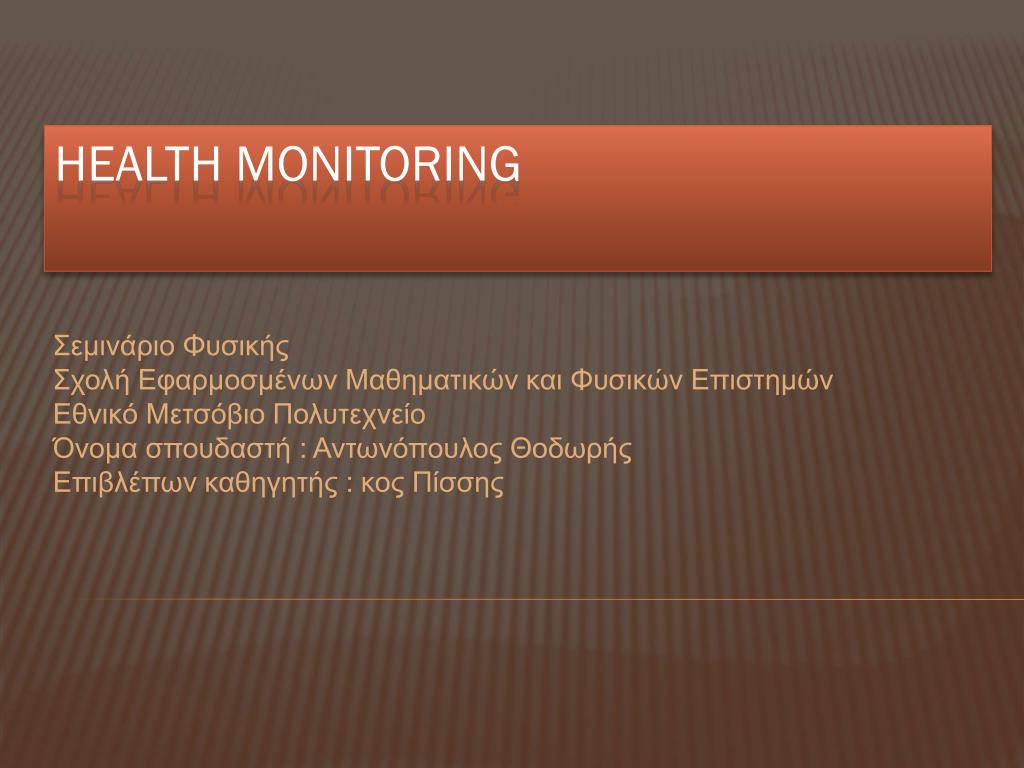 HEALTH MONITORING

Σεμινάριο Φυσικής
Σχολή Εφαρμοσμένων Μαθηματικών και Φυσικών Επιστημών
Εθνικό Μετσόβιο Πολυτεχνείο
Όνομα σπουδαστή : Αντωνόπουλος Θοδωρής
Επιβλέπων καθηγητής : κος Πίσσης